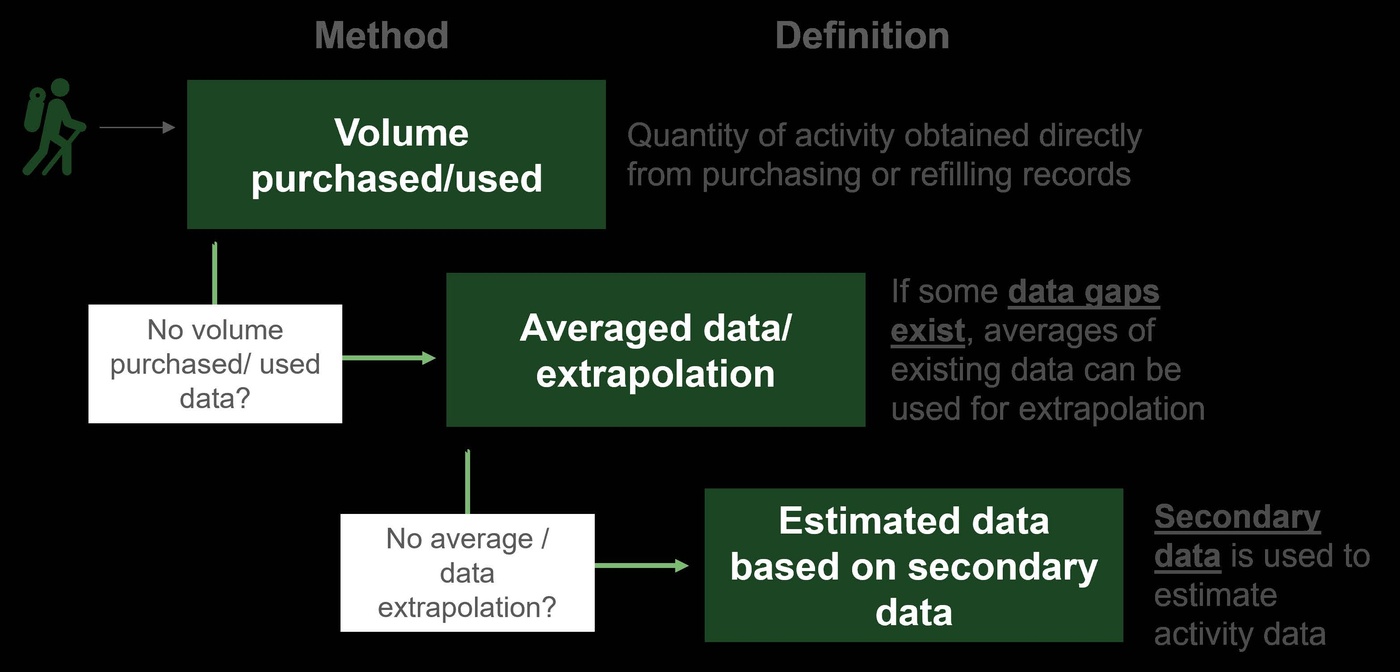 Method

Definition

Volume purchased/used

Quantity of activity obtained directly from purchasing or refilling records

No volume purchased/ used data?

Averaged data/ extrapolation

If some data gaps exist, averages of existing data can be used for extrapolation

No average / data extrapolation?

Estimated data based on secondary data

Secondary data is used to estimate activity data